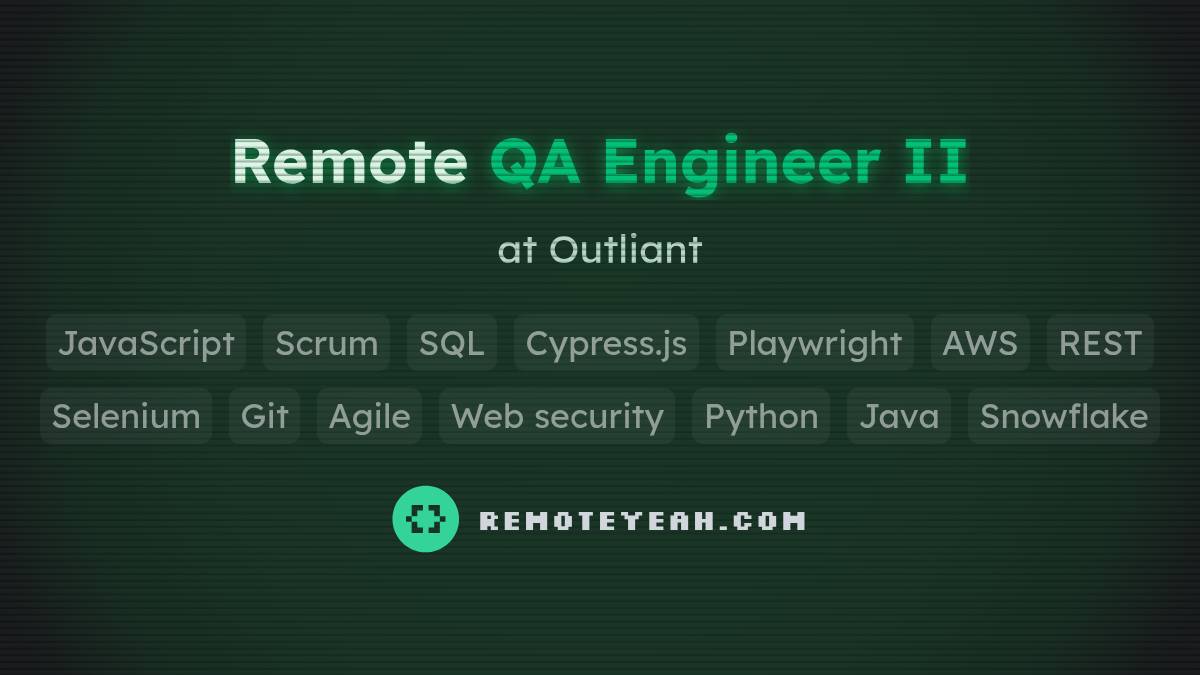 Remote QA Engineer II

at Outliant

JavaScript Scrum SQL Cypress.js Playwright AWS REST

Selenium Git Agile Web security Python Java Snowflake

REMOTEYEAH.COM